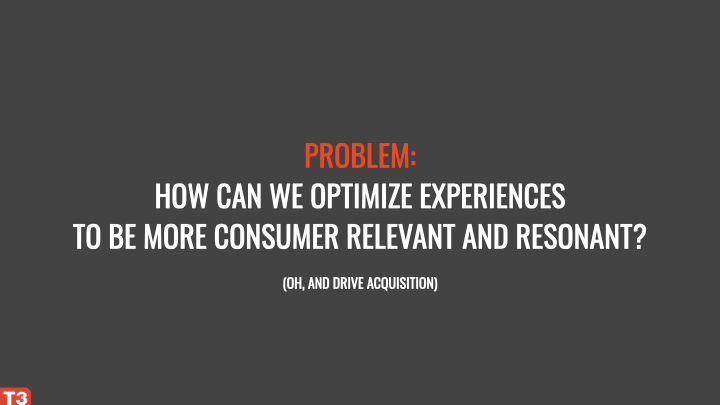 PROBLEM:
HOW CAN WE OPTIMIZE EXPERIENCES
TO BE MORE CONSUMER RELEVANT AND RESONANT?

(OH, AND DRIVE ACQUISITION)

T3